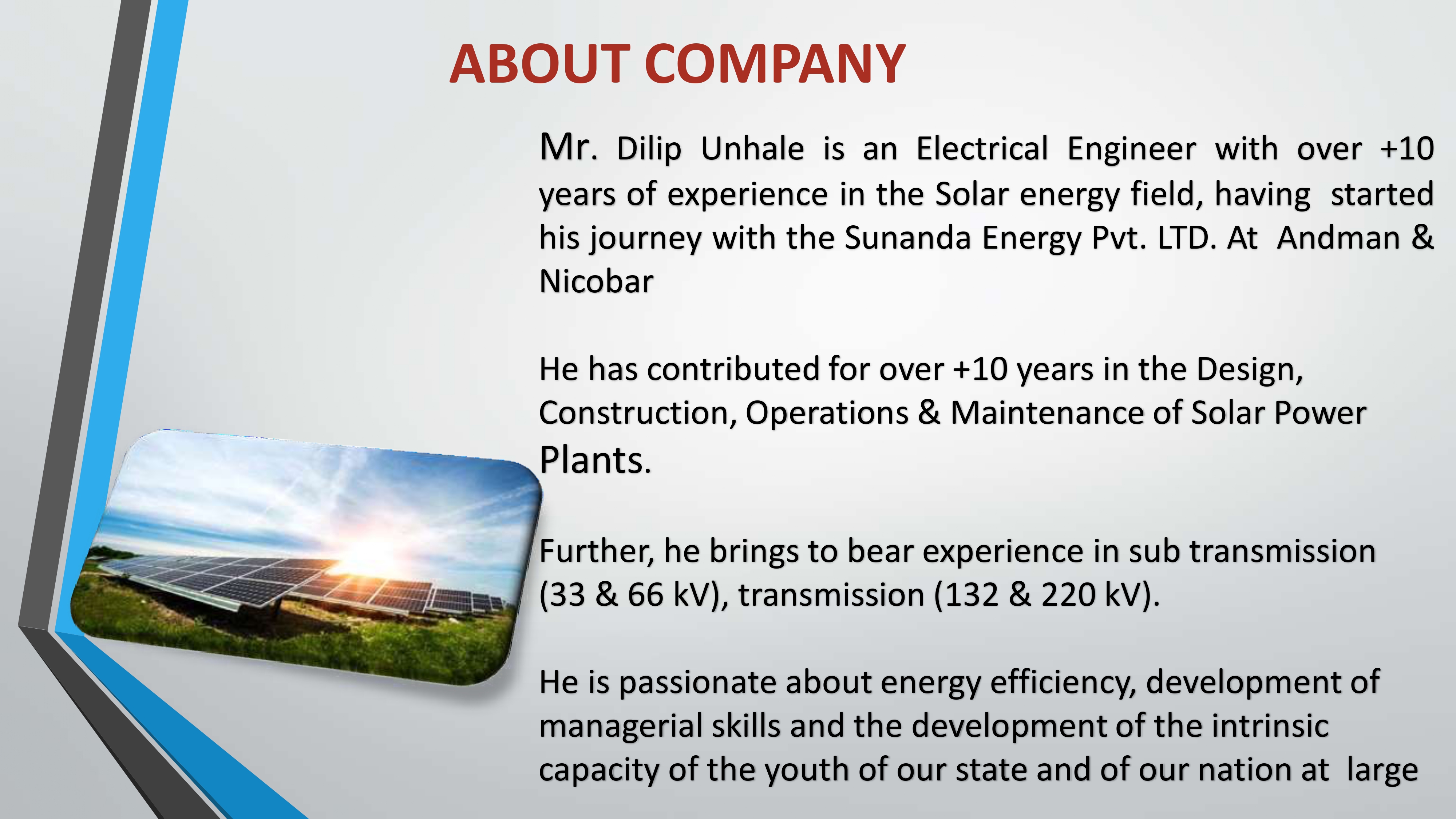 ABOUT COMPANY

Mr. Dilip Unhale is an Electrical Engineer with over +10 years of experience in the Solar energy field, having started his journey with the Sunanda Energy Pvt. LTD. At Andman & Nicobar

He has contributed for over +10 years in the Design, Construction, Operations & Maintenance of Solar Power Plants.

Further, he brings to bear experience in sub transmission (33 & 66 kV), transmission (132 & 220 kV).

He is passionate about energy efficiency, development of managerial skills and the development of the intrinsic capacity of the youth of our state and of our nation at large